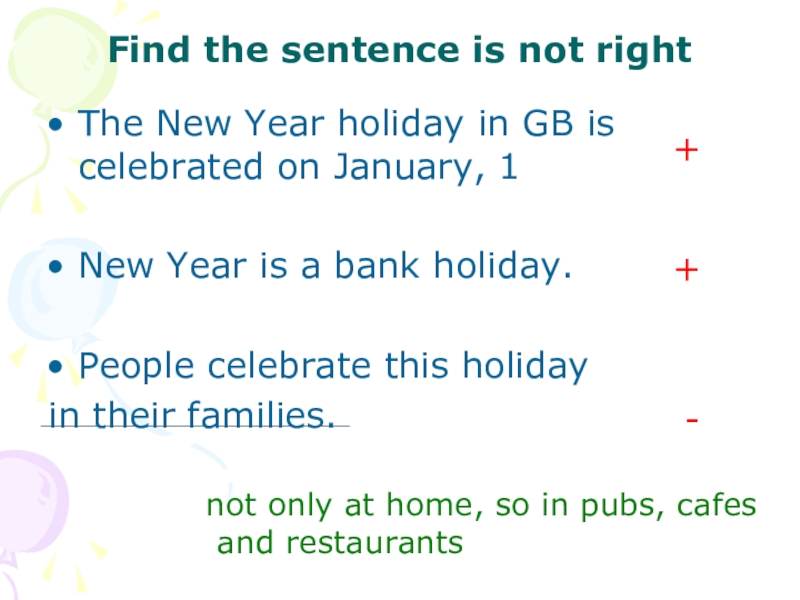 Find the sentence is not right

• The New Year holiday in GB is celebrated on January, 1 +

• New Year is a bank holiday. +

• People celebrate this holiday in their families. -

not only at home, so in pubs, cafes and restaurants